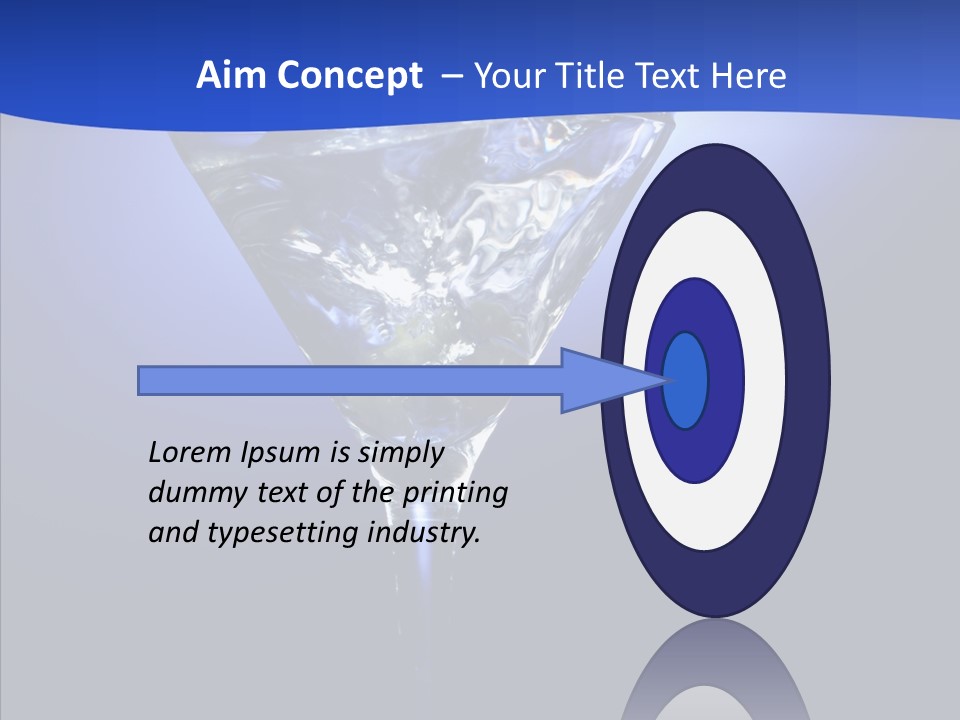 Aim Concept – Your Title Text Here

Lorem Ipsum is simply dummy text of the printing and typesetting industry.